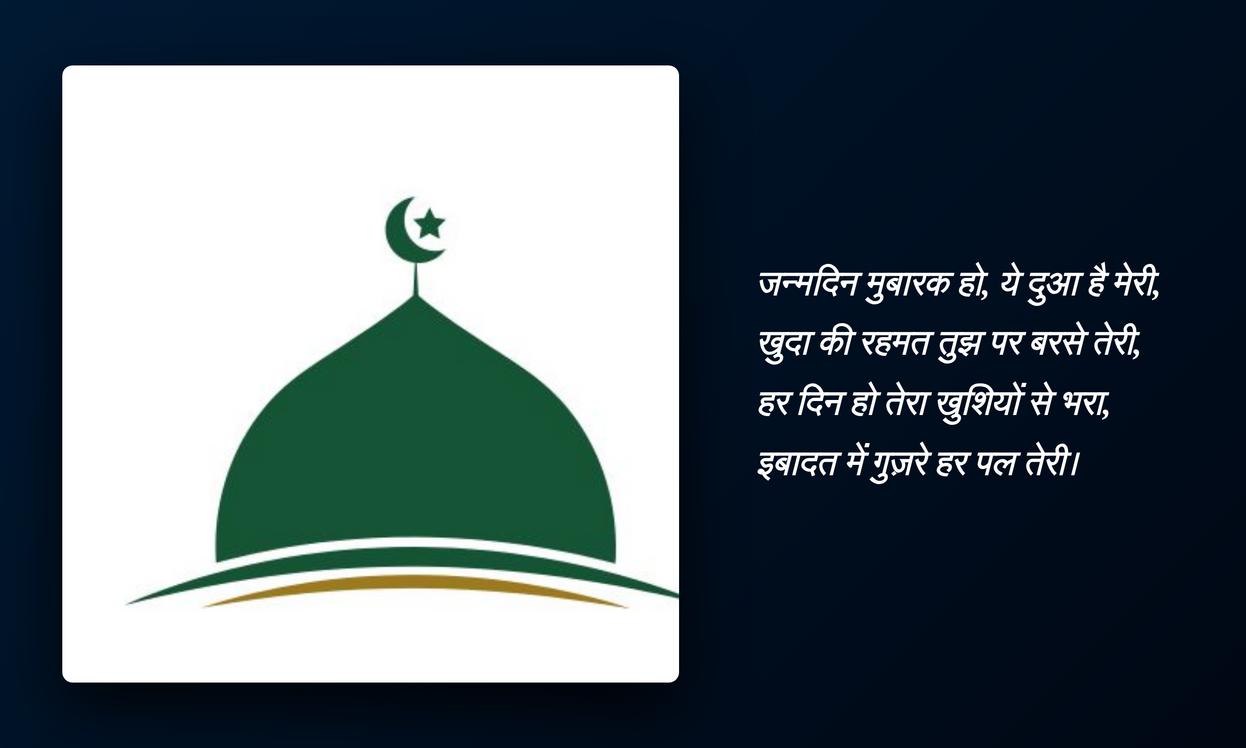 जन्मदिन मुबारक हो, ये दुआ है मेरी,
खुदा की रहमत तुझ पर बरसे तेरी,
हर दिन हो तेरा खुशियों से भरा,
इबादत में गुज़रे हर पल तेरी।